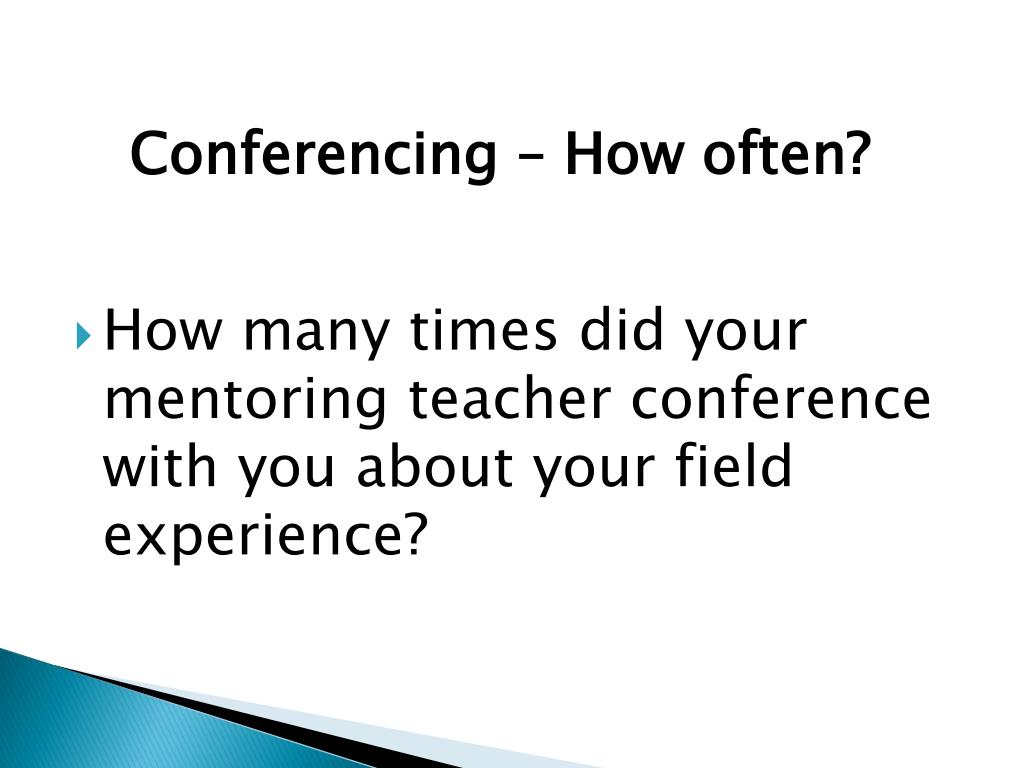 Conferencing – How often?

How many times did your mentoring teacher conference with you about your field experience?